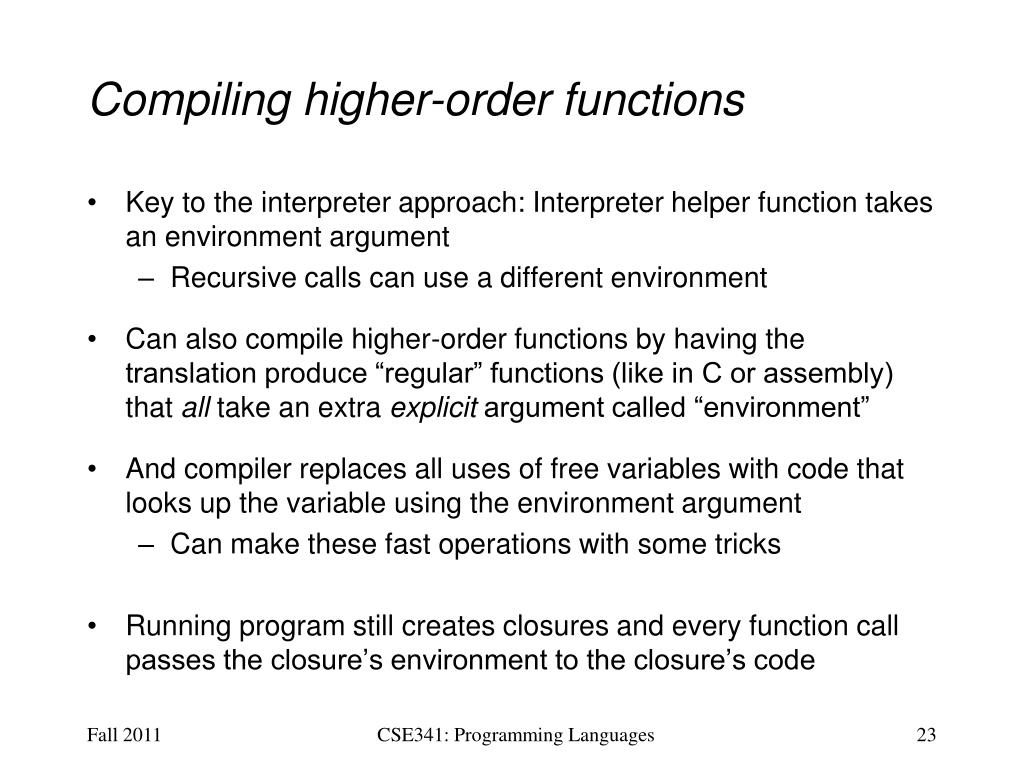 Compiling higher-order functions

• Key to the interpreter approach: Interpreter helper function takes an environment argument
– Recursive calls can use a different environment

• Can also compile higher-order functions by having the translation produce “regular” functions (like in C or assembly) that all take an extra explicit argument called “environment”

• And compiler replaces all uses of free variables with code that looks up the variable using the environment argument
– Can make these fast operations with some tricks

• Running program still creates closures and every function call passes the closure’s environment to the closure’s code

Fall 2011

CSE341: Programming Languages

23